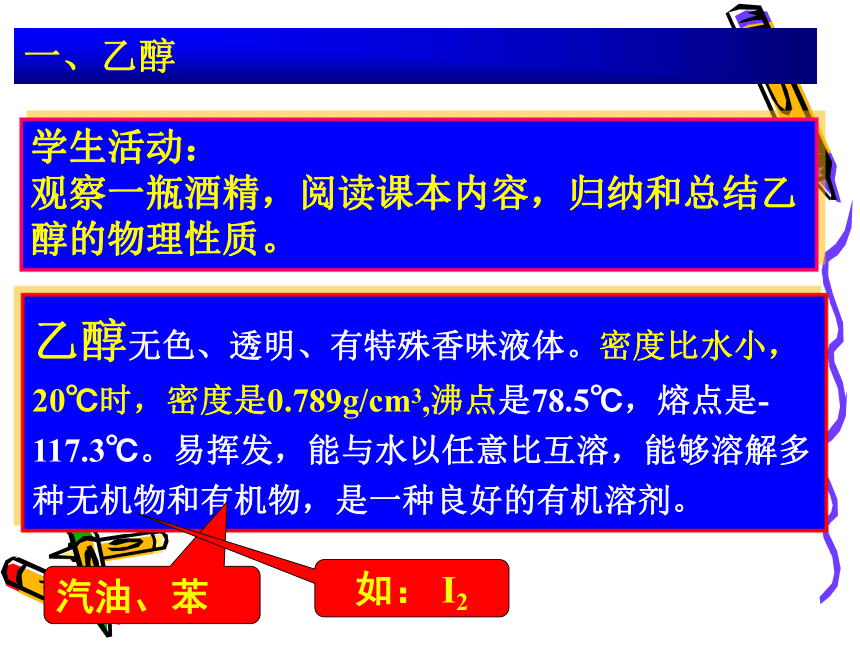 一、乙醇

学生活动：
观察一瓶酒精，阅读课本内容，归纳和总结乙醇的物理性质。

乙醇无色、透明、有特殊香味液体。密度比水小，20℃时，密度是0.789g/cm$^3$,沸点是78.5℃，熔点是-117.3℃。易挥发，能与水以任意比互溶，能够溶解多种无机物和有机物，是一种良好的有机溶剂。

汽油、苯

如：$I_2$